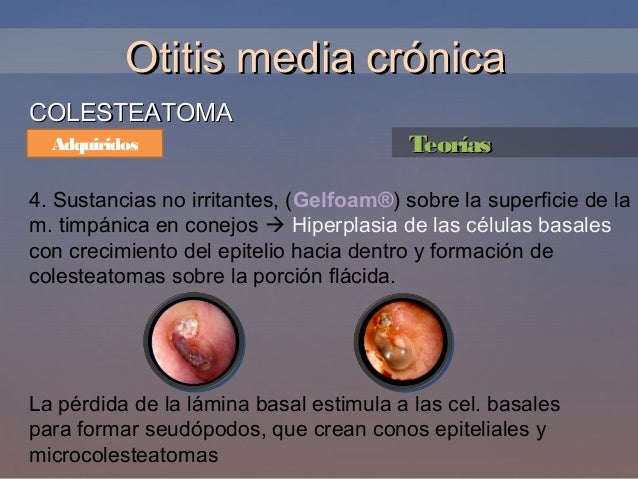 Otitis media crónica

COLESTEATOMA

Adquiridos

Teorías

4. Sustancias no irritantes, (Gelfoam®) sobre la superficie de la m. timpánica en conejos → Hiperplasia de las células basales con crecimiento del epitelio hacia dentro y formación de colesteatomas sobre la porción flácida.

La pérdida de la lámina basal estimula a las cel. basales para formar seudópodos, que crean conos epiteliales y microcolesteatomas